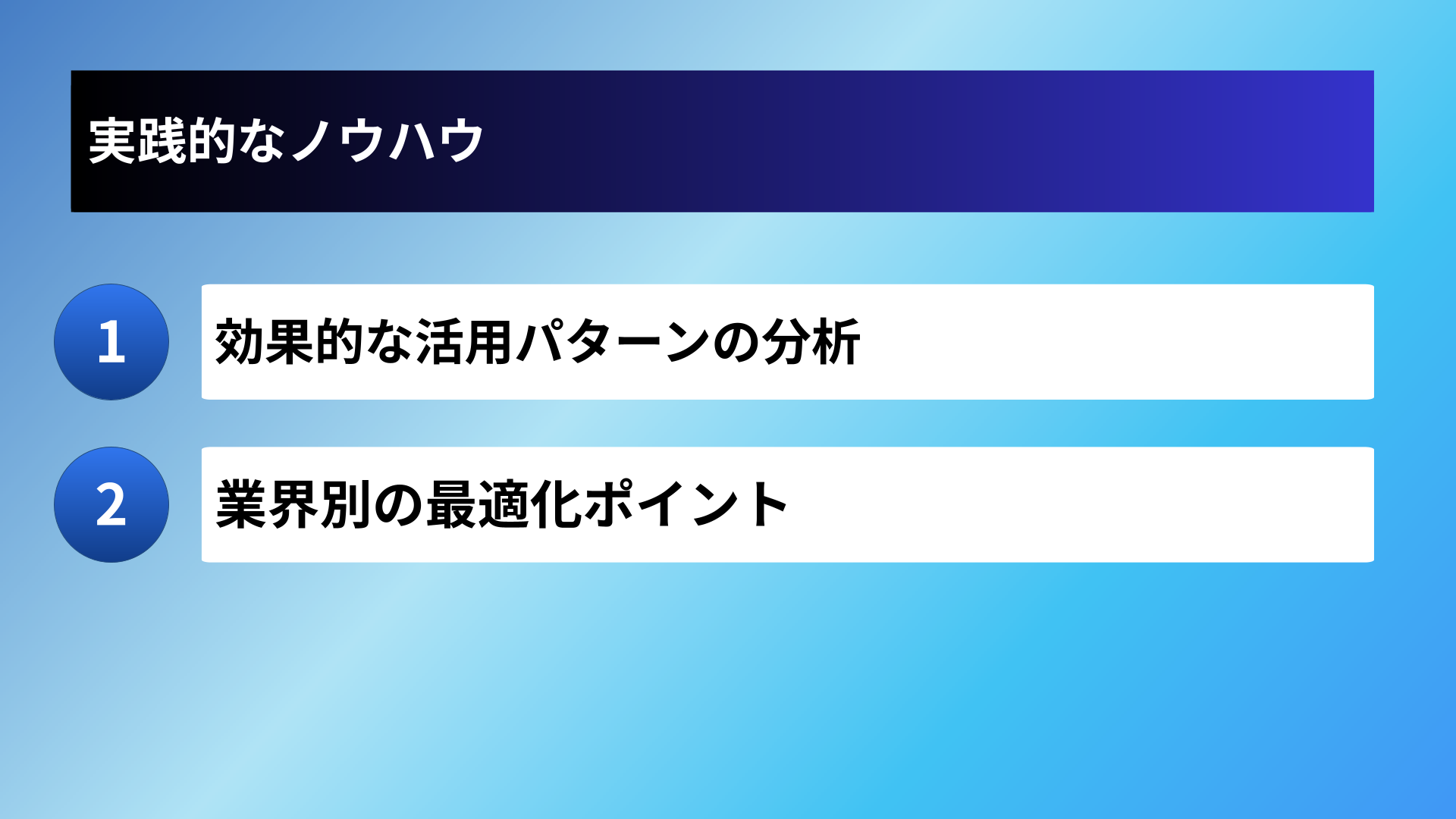 実践的なノウハウ

1 効果的な活用パターンの分析

2 業界別の最適化ポイント